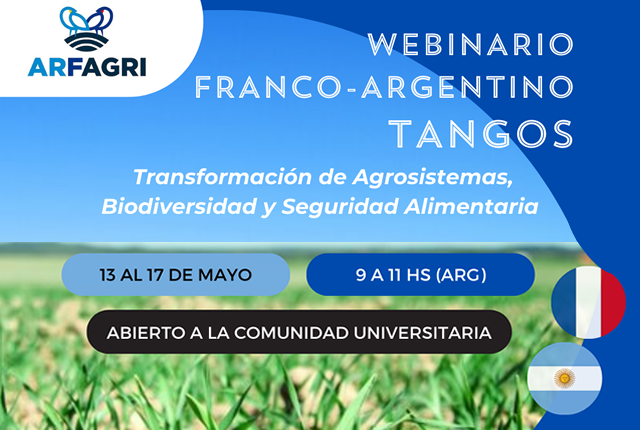 ARFAGRI

WEBINARIO
FRANCO-ARGENTINO
TANGOS

Transformación de Agrosistemas, Biodiversidad y Seguridad Alimentaria

13 AL 17 DE MAYO

9 A 11 HS (ARG)

ABIERTO A LA COMUNIDAD UNIVERSITARIA